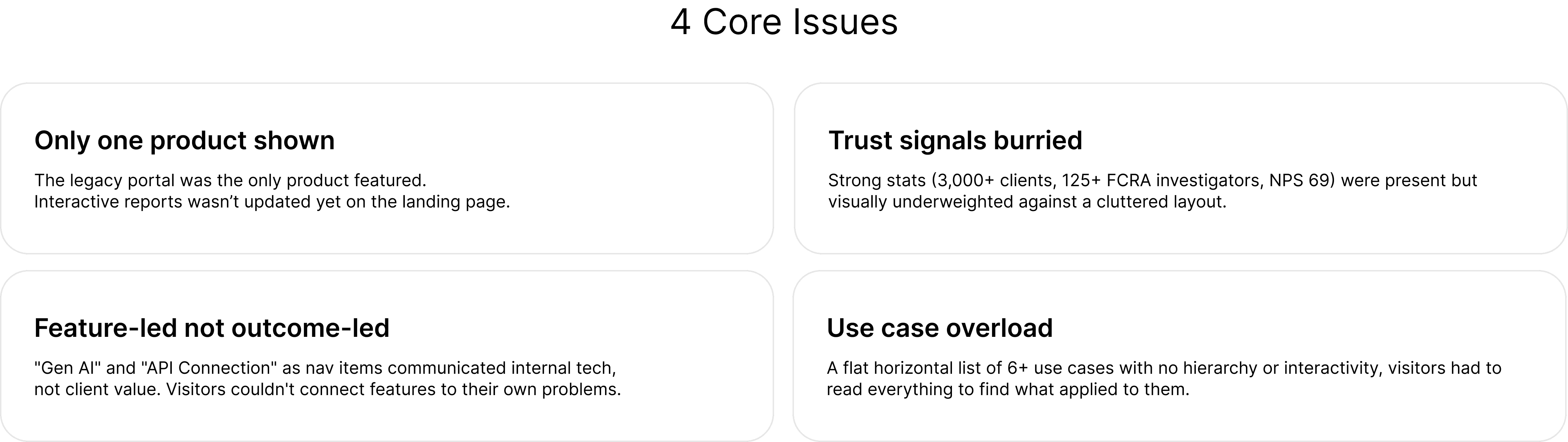 4 Core Issues

Only one product shown

The legacy portal was the only product featured.
Interactive reports wasn’t updated yet on the landing page.

Trust signals burried

Strong stats (3,000+ clients, 125+ FCRA investigators, NPS 69) were present but visually underweighted against a cluttered layout.

Feature-led not outcome-led

"Gen AI" and "API Connection" as nav items communicated internal tech, not client value. Visitors couldn't connect features to their own problems.

Use case overload

A flat horizontal list of 6+ use cases with no hierarchy or interactivity, visitors had to read everything to find what applied to them.